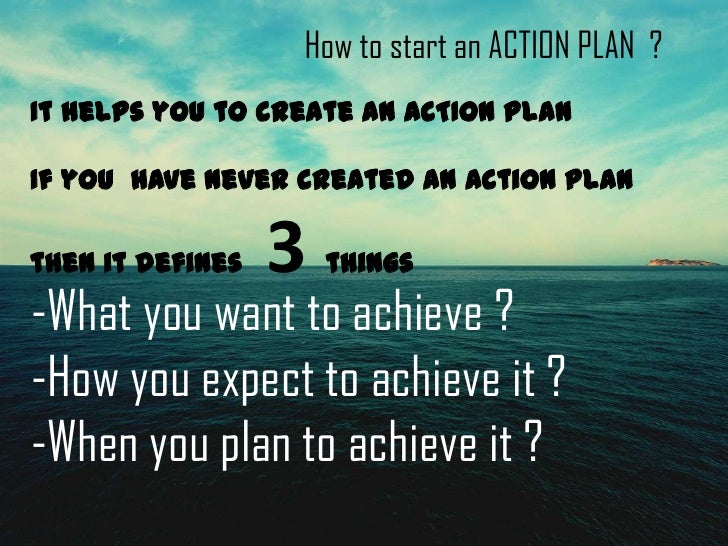 How to start an ACTION PLAN ?

IT HELPS YOU TO CREATE AN ACTION PLAN

IF YOU HAVE NEVER CREATED AN ACTION PLAN

THEN IT DEFINES 3 THINGS

-What you want to achieve ?
-How you expect to achieve it ?
-When you plan to achieve it ?